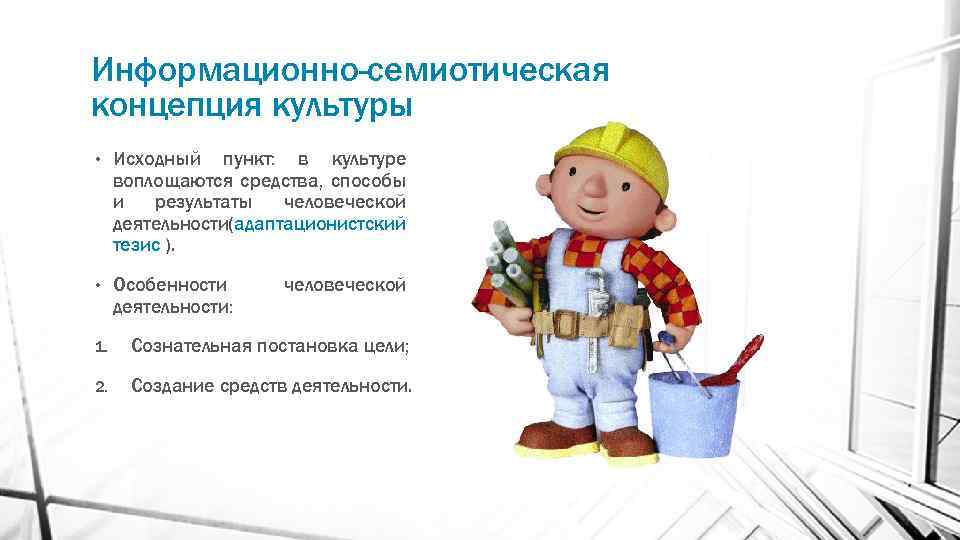 Информационно-семиотическая концепция культуры

• Исходный пункт: в культуре воплощаются средства, способы и результаты человеческой деятельности(адаптационистский тезис ).

• Особенности человеческой деятельности:

1. Сознательная постановка цели;

2. Создание средств деятельности.